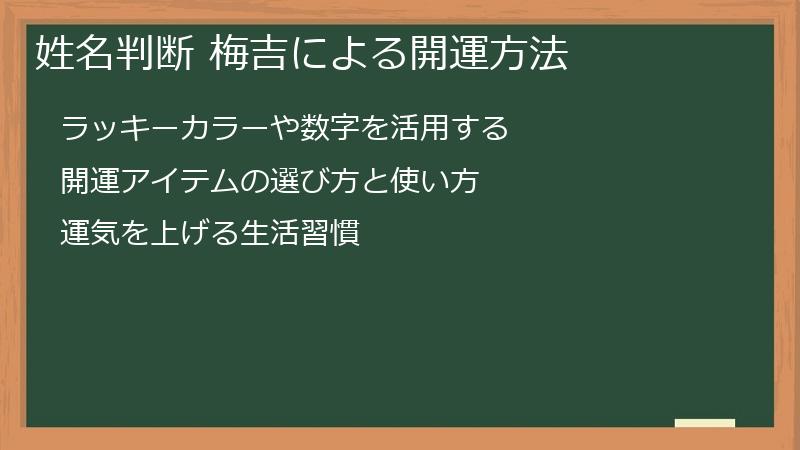 姓名判断 梅吉による開運方法

ラッキーカラーや数字を活用する

開運アイテムの選び方と使い方

運気を上げる生活習慣